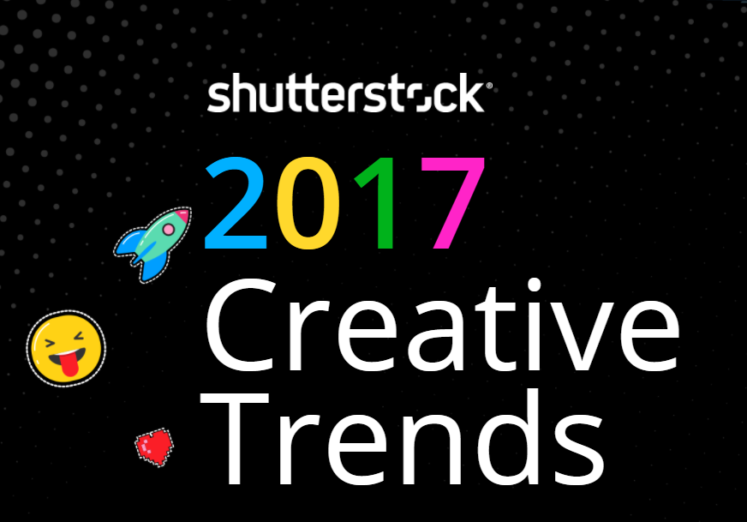 shutterstock

2017
Creative
Trends